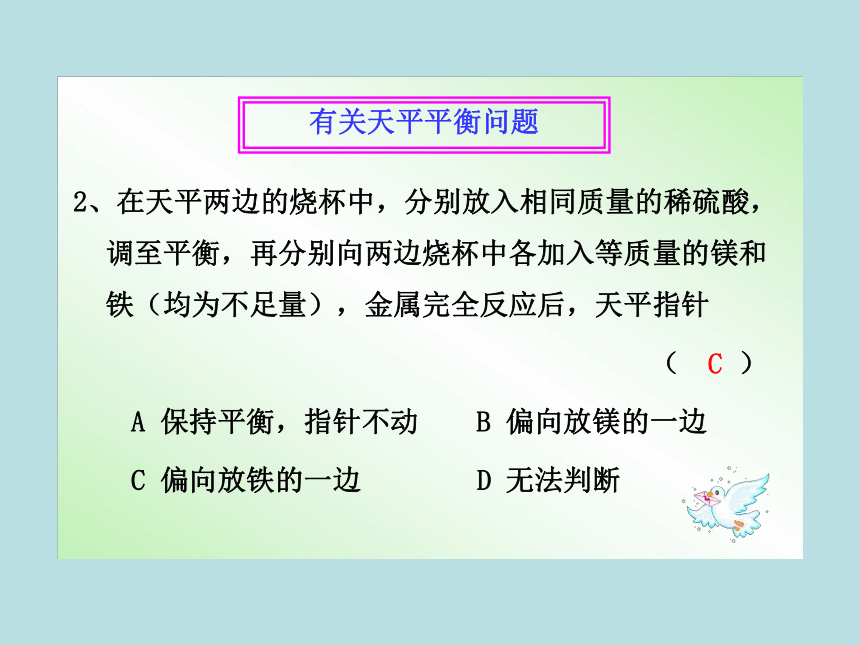 有关天平平衡问题

2、在天平两边的烧杯中，分别放入相同质量的稀硫酸，调至平衡，再分别向两边烧杯中各加入等质量的镁和铁（均为不足量），金属完全反应后，天平指针

（ C ）

A 保持平衡，指针不动　　B 偏向放镁的一边

C 偏向放铁的一边　　D 无法判断